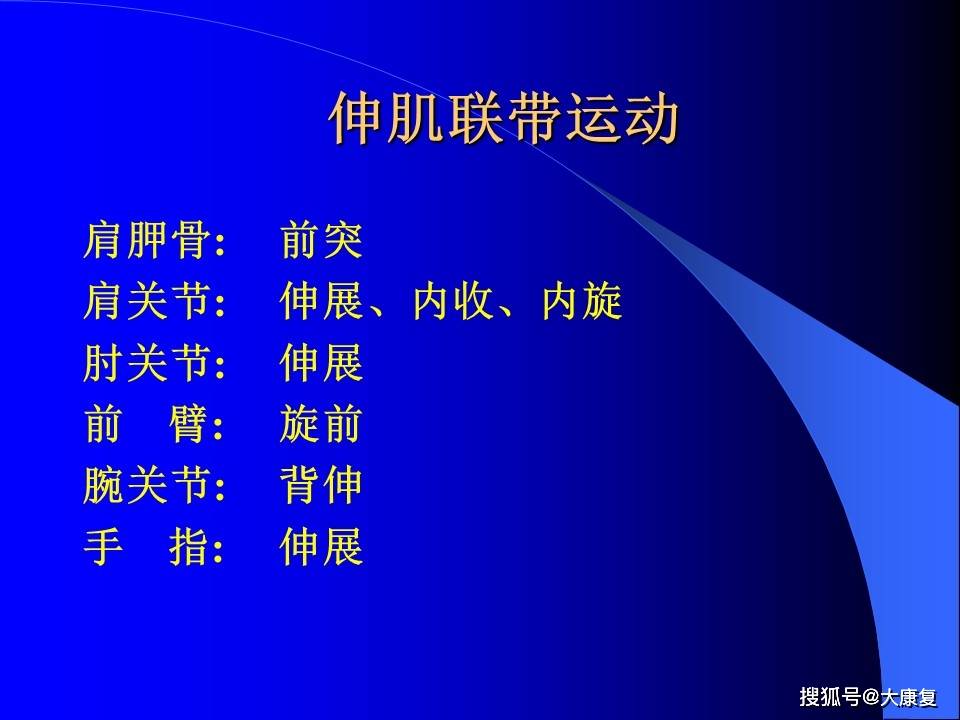 伸肌联带运动

肩胛骨: 前突
肩关节: 伸展、内收、内旋
肘关节: 伸展
前 臂: 旋前
腕关节: 背伸
手 指: 伸展

搜狐号@大康复